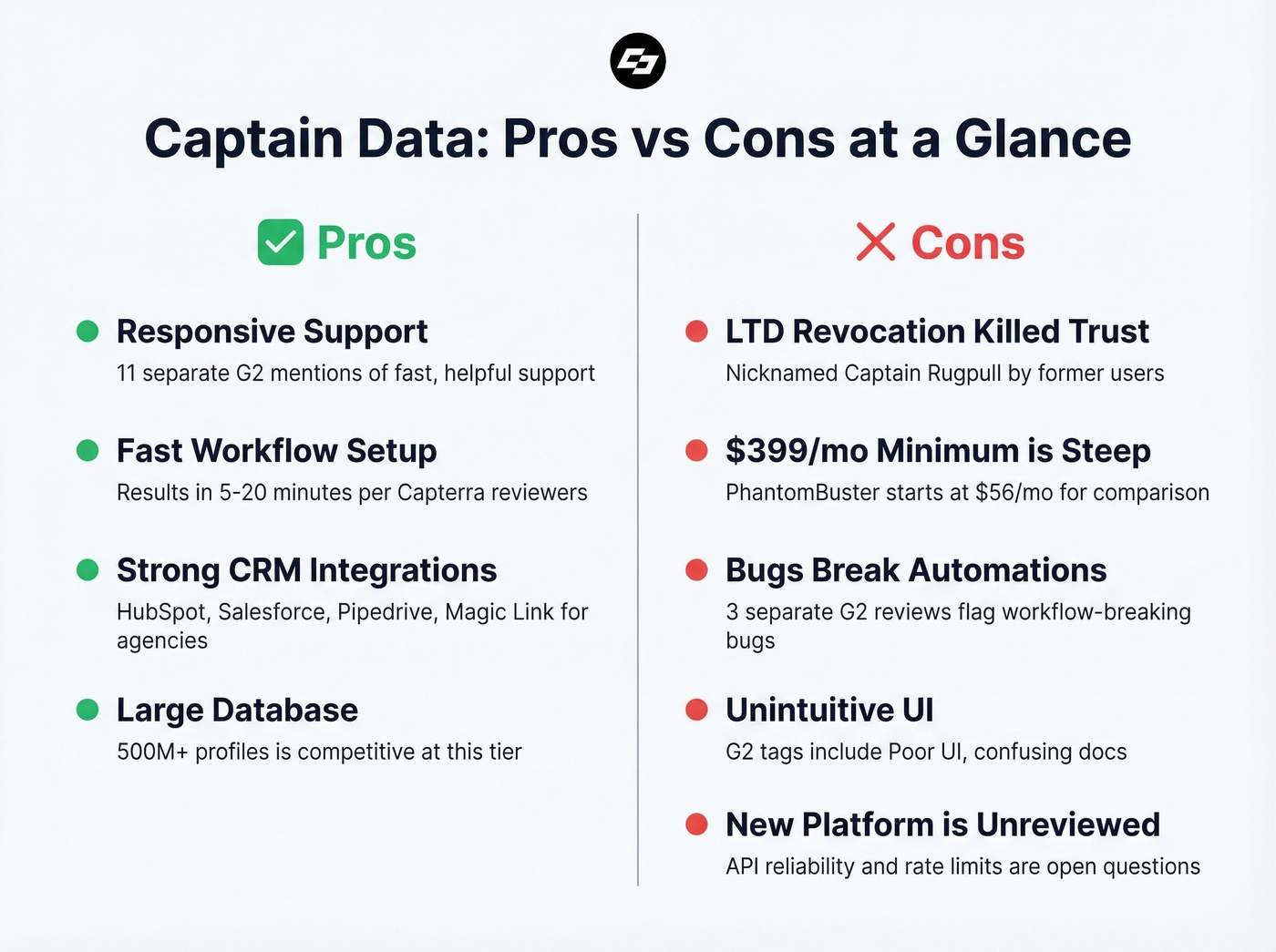 Captain Data: Pros vs Cons at a Glance

Pros

Responsive Support
11 separate G2 mentions of fast, helpful support

Fast Workflow Setup
Results in 5-20 minutes per Capterra reviewers

Strong CRM Integrations
HubSpot, Salesforce, Pipedrive, Magic Link for agencies

Large Database
500M+ profiles is competitive at this tier

Cons

LTD Revocation Killed Trust
Nicknamed Captain Rugpull by former users

$399/mo Minimum is Steep
PhantomBuster starts at $56/mo for comparison

Bugs Break Automations
3 separate G2 reviews flag workflow-breaking bugs

Unintuitive UI
G2 tags include Poor UI, confusing docs

New Platform is Unreviewed
API reliability and rate limits are open questions